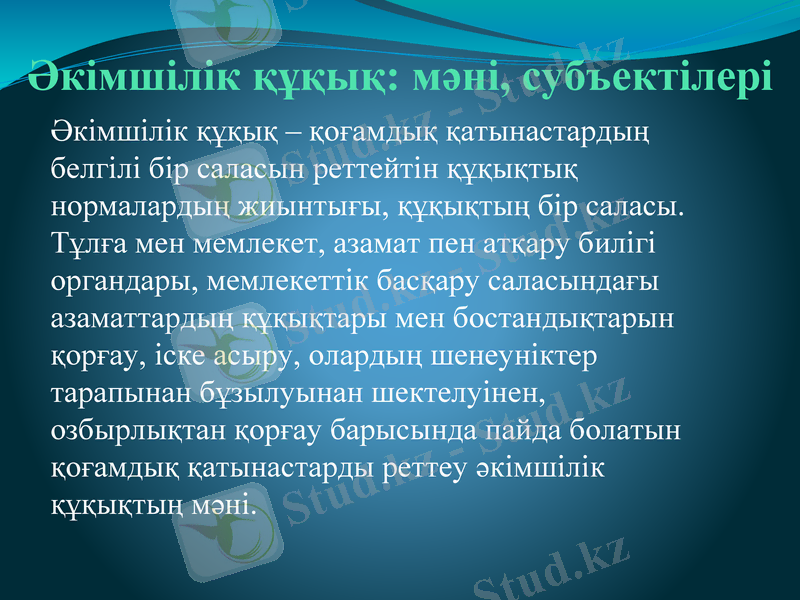 Әкімшілік құқық: мәні, субъектілері

Әкімшілік құқық – қоғамдық қатынастардың белгілі бір саласын реттейтін құқықтық нормалардың жиынтығы, құқықтың бір саласы. Тұлға мен мемлекет, азамат пен атқару билігі органдары, мемлекеттік басқару саласындағы азаматтардың құқықтары мен бостандықтарын қорғау, іске асыру, олардың шенеуніктер тарапынан бұзылуынан шектелуінен, озбырлықтан қорғау барысында пайда болатын қоғамдық қатынастарды реттеу әкімшілік құқықтың мәні.

Stud.kz - Stud.kz
Stud.kz - Stud.kz
Stud.kz - Stud.kz
Stud.kz